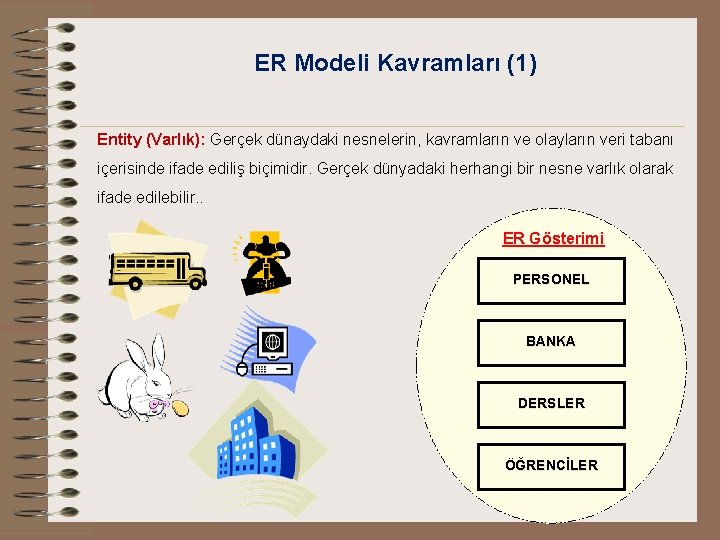 ER Modeli Kavramları (1)

Entity (Varlık): Gerçek dünaydaki nesnelerin, kavramların ve olayların veri tabanı içerisinde ifade ediliş biçimidir. Gerçek dünyadaki herhangi bir nesne varlık olarak ifade edilebilir..

ER Gösterimi

PERSONEL

BANKA

DERSLER

ÖĞRENCİLER